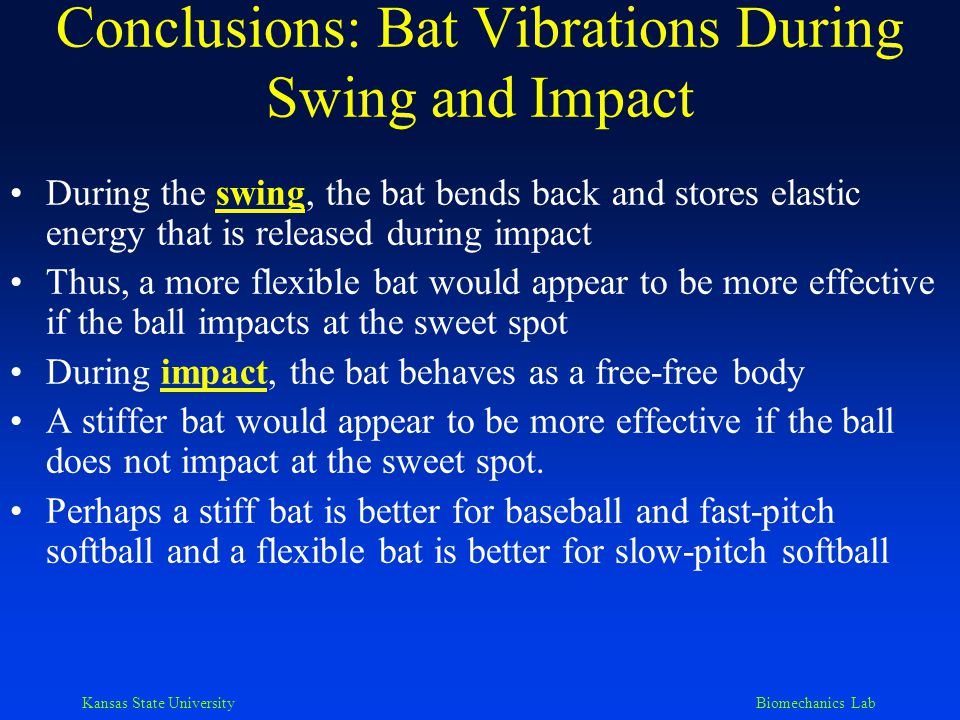 Conclusions: Bat Vibrations During Swing and Impact

• During the swing, the bat bends back and stores elastic energy that is released during impact

• Thus, a more flexible bat would appear to be more effective if the ball impacts at the sweet spot

• During impact, the bat behaves as a free-free body

• A stiffer bat would appear to be more effective if the ball does not impact at the sweet spot.

• Perhaps a stiff bat is better for baseball and fast-pitch softball and a flexible bat is better for slow-pitch softball

Kansas State University

Biomechanics Lab